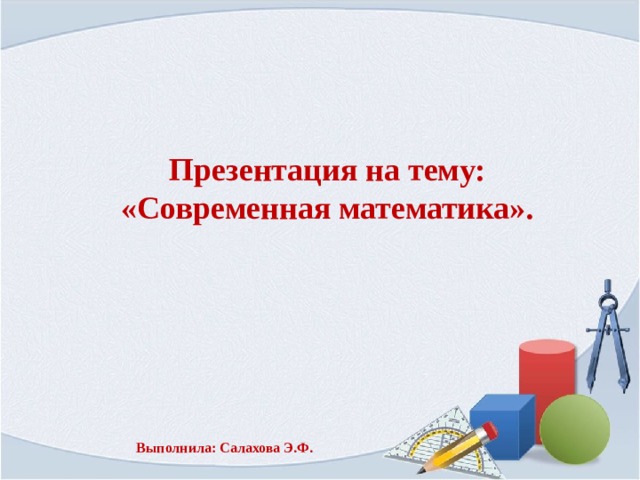 Презентация на тему:
«Современная математика».

Выполнила: Салахова Э.Ф.